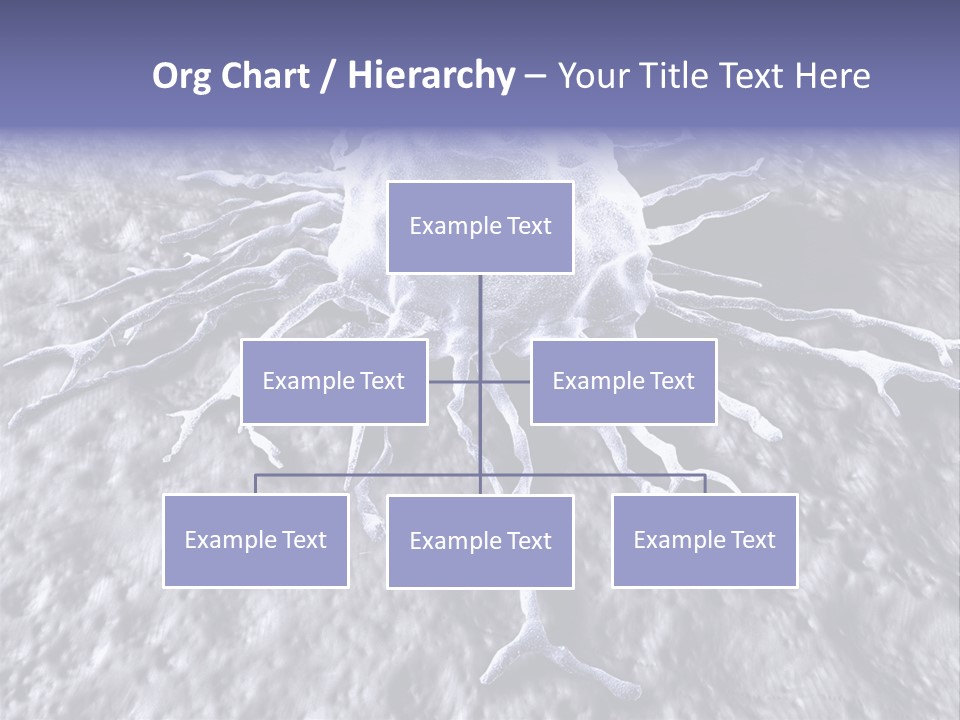 Org Chart / Hierarchy – Your Title Text Here

Example Text

Example Text

Example Text

Example Text

Example Text

Example Text